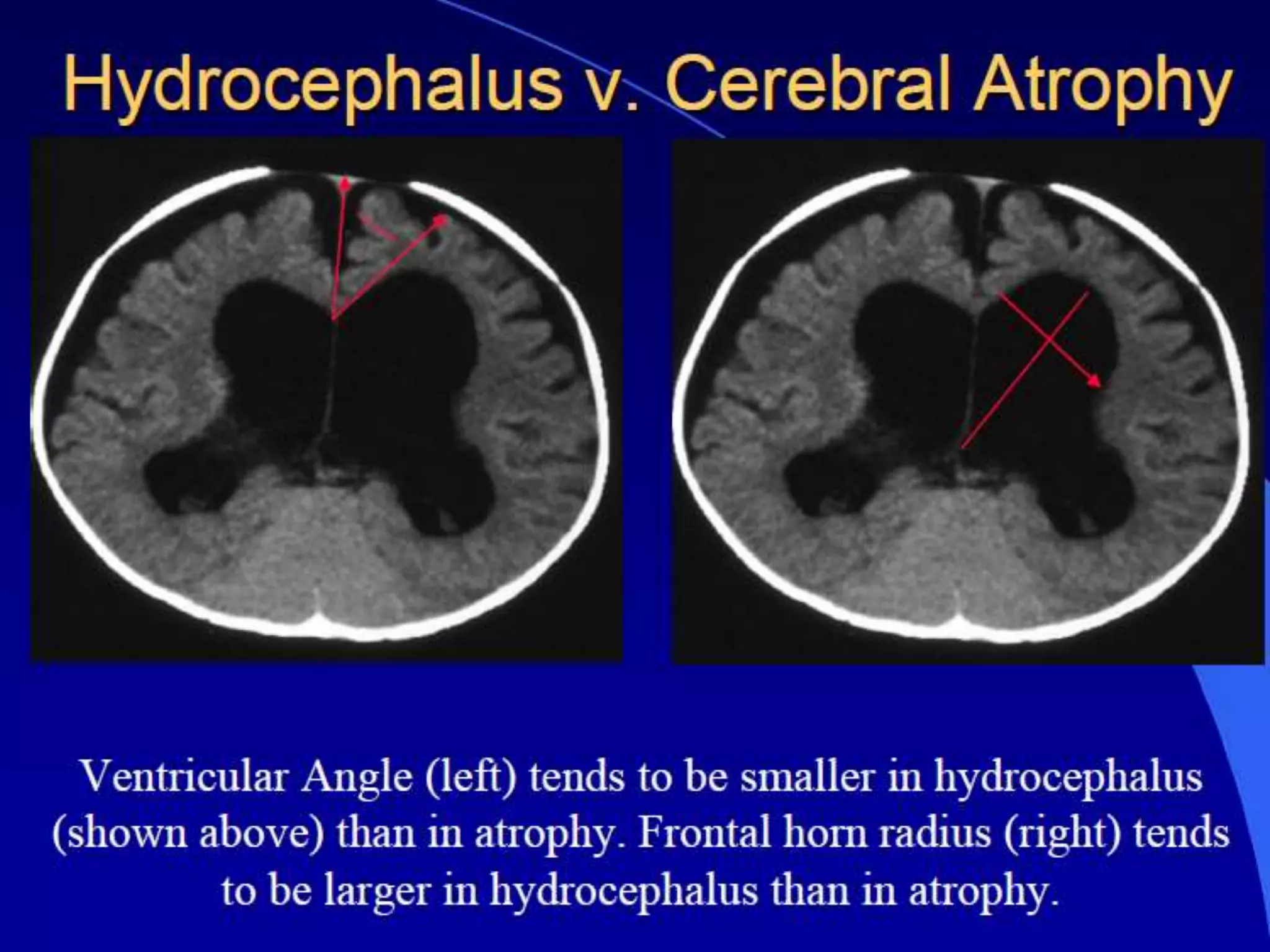 Hydrocephalus v. Cerebral Atrophy

Ventricular Angle (left) tends to be smaller in hydrocephalus (shown above) than in atrophy. Frontal horn radius (right) tends to be larger in hydrocephalus than in atrophy.